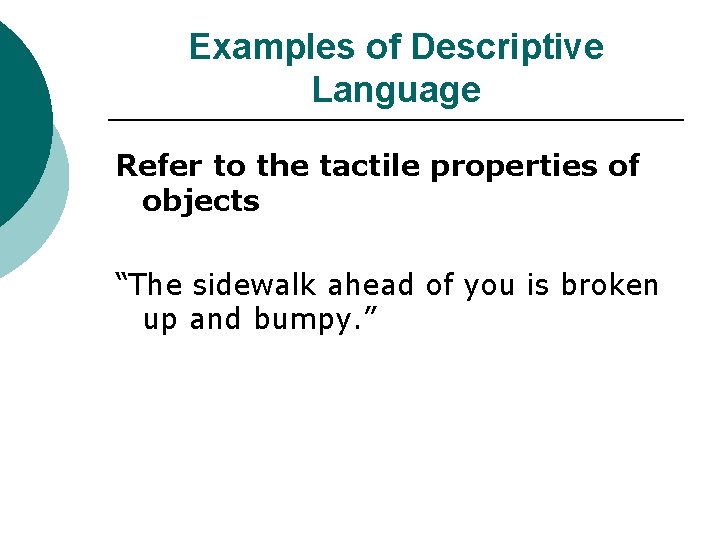 Examples of Descriptive Language

Refer to the tactile properties of objects

“The sidewalk ahead of you is broken up and bumpy.”